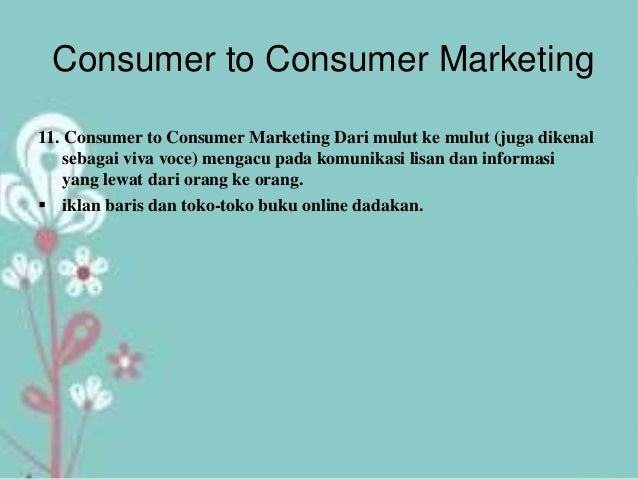 Consumer to Consumer Marketing

11. Consumer to Consumer Marketing Dari mulut ke mulut (juga dikenal sebagai viva voce) mengacu pada komunikasi lisan dan informasi yang lewat dari orang ke orang.

▪ iklan baris dan toko-toko buku online dadakan.